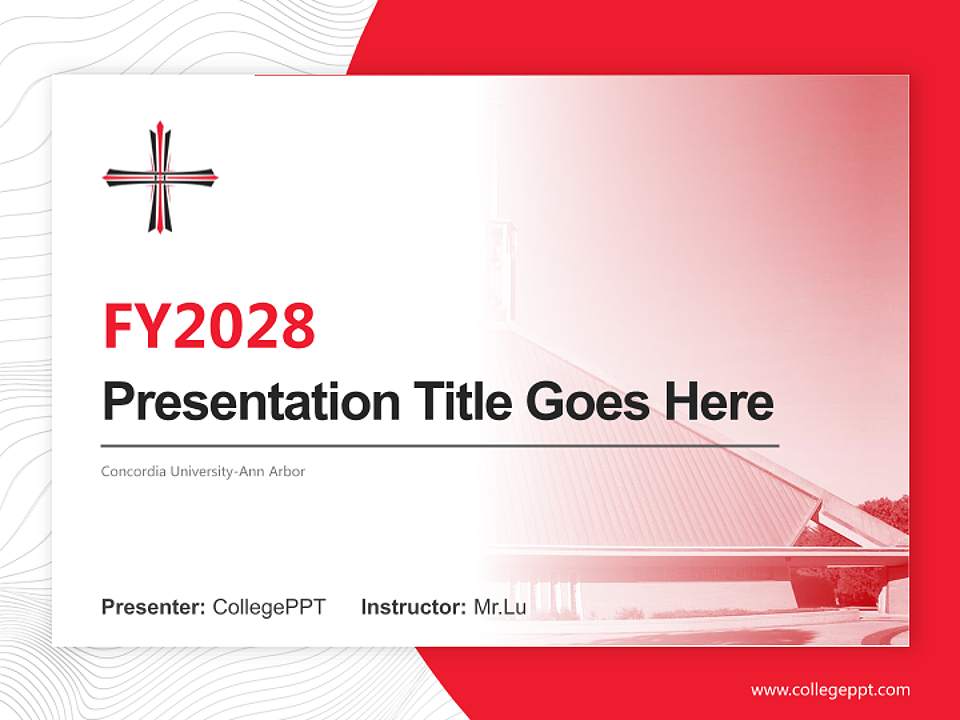 FY2028
Presentation Title Goes Here

Concordia University-Ann Arbor

Presenter: CollegePPT Instructor: Mr.Lu

www.collegeppt.com